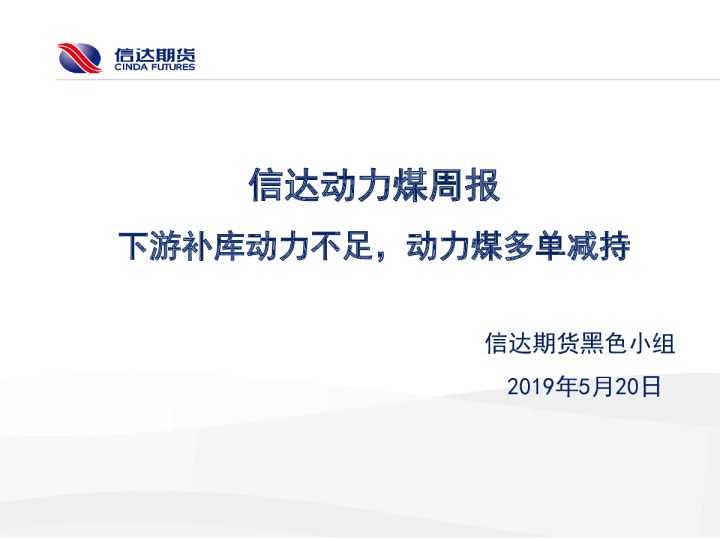 信达期货
CINDA FUTURES

信达动力煤周报

下游补库动力不足，动力煤多单减持

信达期货黑色小组

2019年5月20日